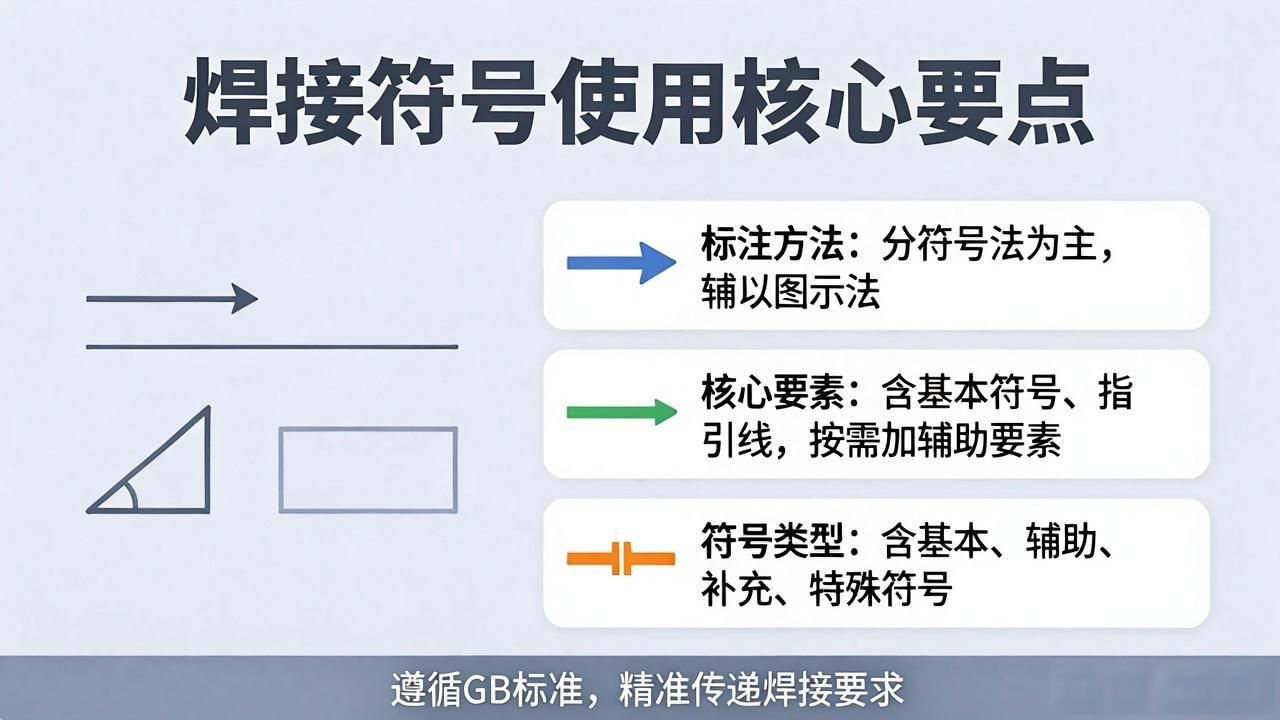 焊接符号使用核心要点

标注方法：分符号法为主，辅以图示法

核心要素：含基本符号、指引线，按需加辅助要素

符号类型：含基本、辅助、补充、特殊符号

遵循GB标准，精准传递焊接要求